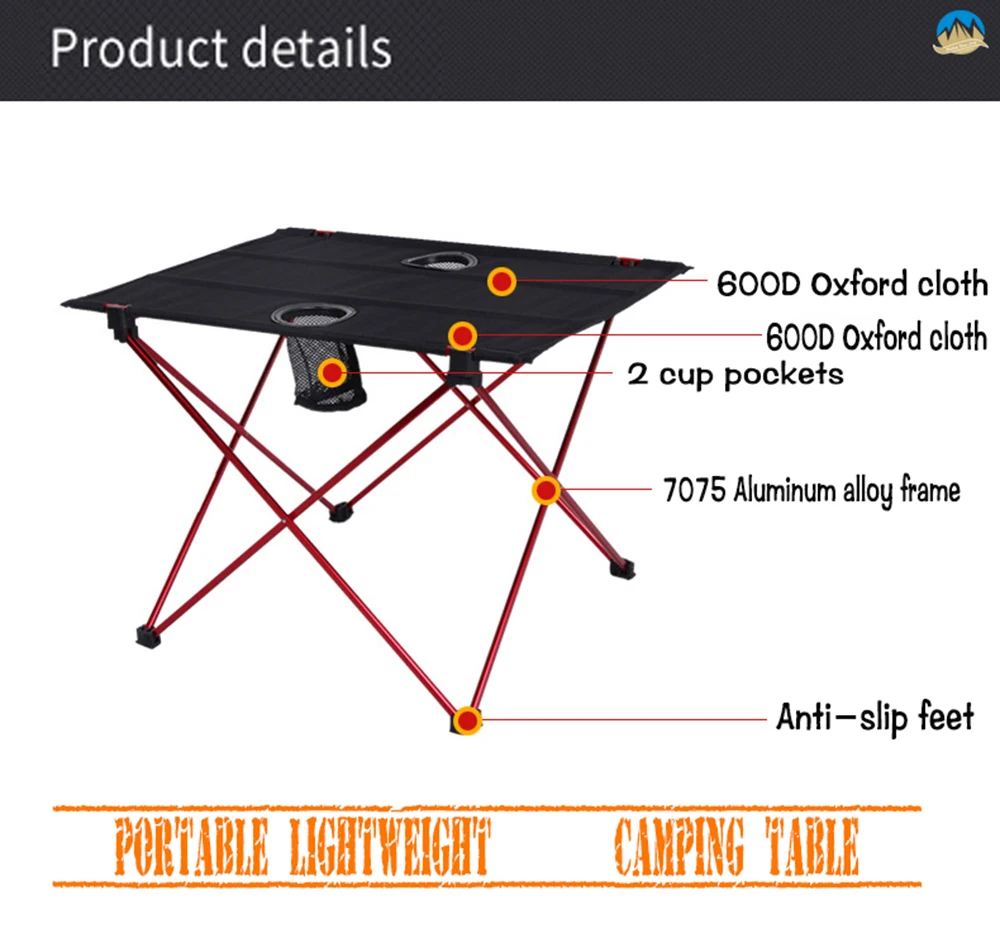 Product details

600D Oxford cloth

600D Oxford cloth

2 cup pockets

7075 Aluminum alloy frame

Anti-slip feet

PORTABLE LIGHTWEIGHT CAMPING TABLE